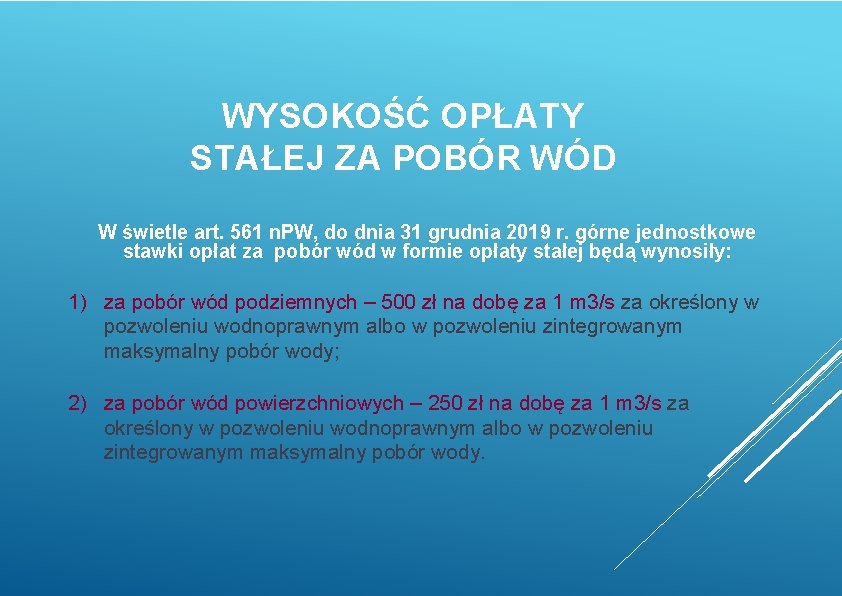 WYSOKOŚĆ OPŁATY STAŁEJ ZA POBÓR WÓD

W świetle art. 561 nPW, do dnia 31 grudnia 2019 r. górne jednostkowe stawki opłat za pobór wód w formie opłaty stałej będą wynosiły:

1) za pobór wód podziemnych – 500 zł na dobę za 1 m3/s za określony w pozwoleniu wodnoprawnym albo w pozwoleniu zintegrowanym maksymalny pobór wody;

2) za pobór wód powierzchniowych – 250 zł na dobę za 1 m3/s za określony w pozwoleniu wodnoprawnym albo w pozwoleniu zintegrowanym maksymalny pobór wody.